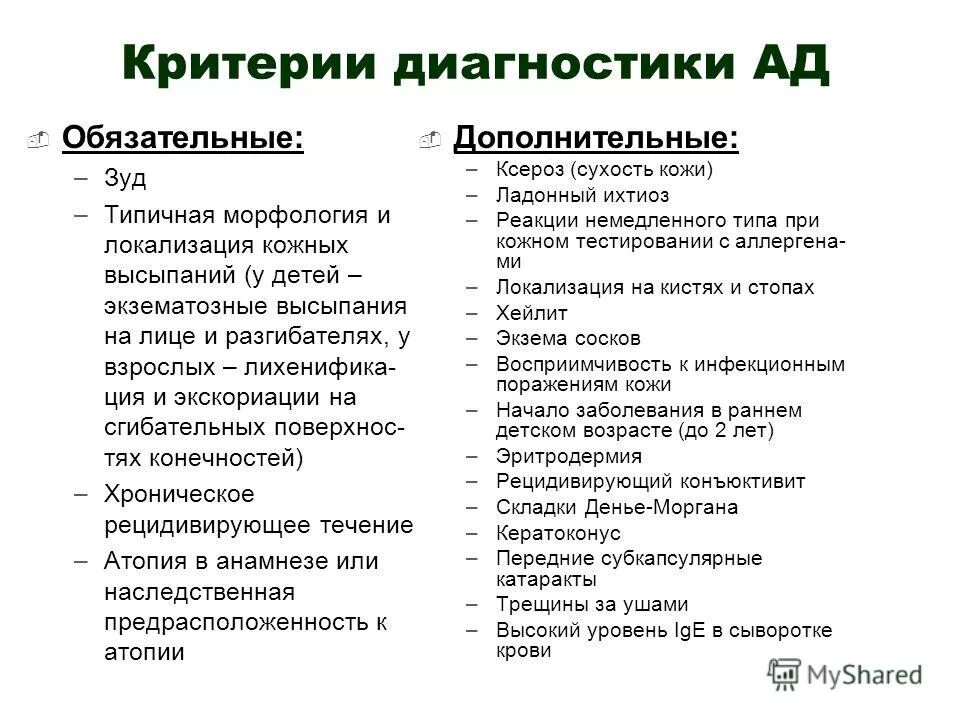 Критерии диагностики АД

Обязательные:

– Зуд
– Типичная морфология и локализация кожных высыпаний (у детей – экзематозные высыпания на лице и разгибателях, у взрослых – лихенификация и экскориации на сгибательных поверхностях конечностей)
– Хроническое рецидивирующее течение
– Атопия в анамнезе или наследственная предрасположенность к атопии

Дополнительные:

– Ксероз (сухость кожи)
– Ладонный ихтиоз
– Реакции немедленного типа при кожном тестировании с аллергенами
– Локализация на кистях и стопах
– Хейлит
– Экзема сосков
– Восприимчивость к инфекционным поражениям кожи
– Начало заболевания в раннем детском возрасте (до 2 лет)
– Эритродермия
– Рецидивирующий конъюктивит
– Складки Денье-Моргана
– Кератоконус
– Передние субкапсулярные катаракты
– Трещины за ушами
– Высокий уровень IgE в сыворотке крови

MyShared